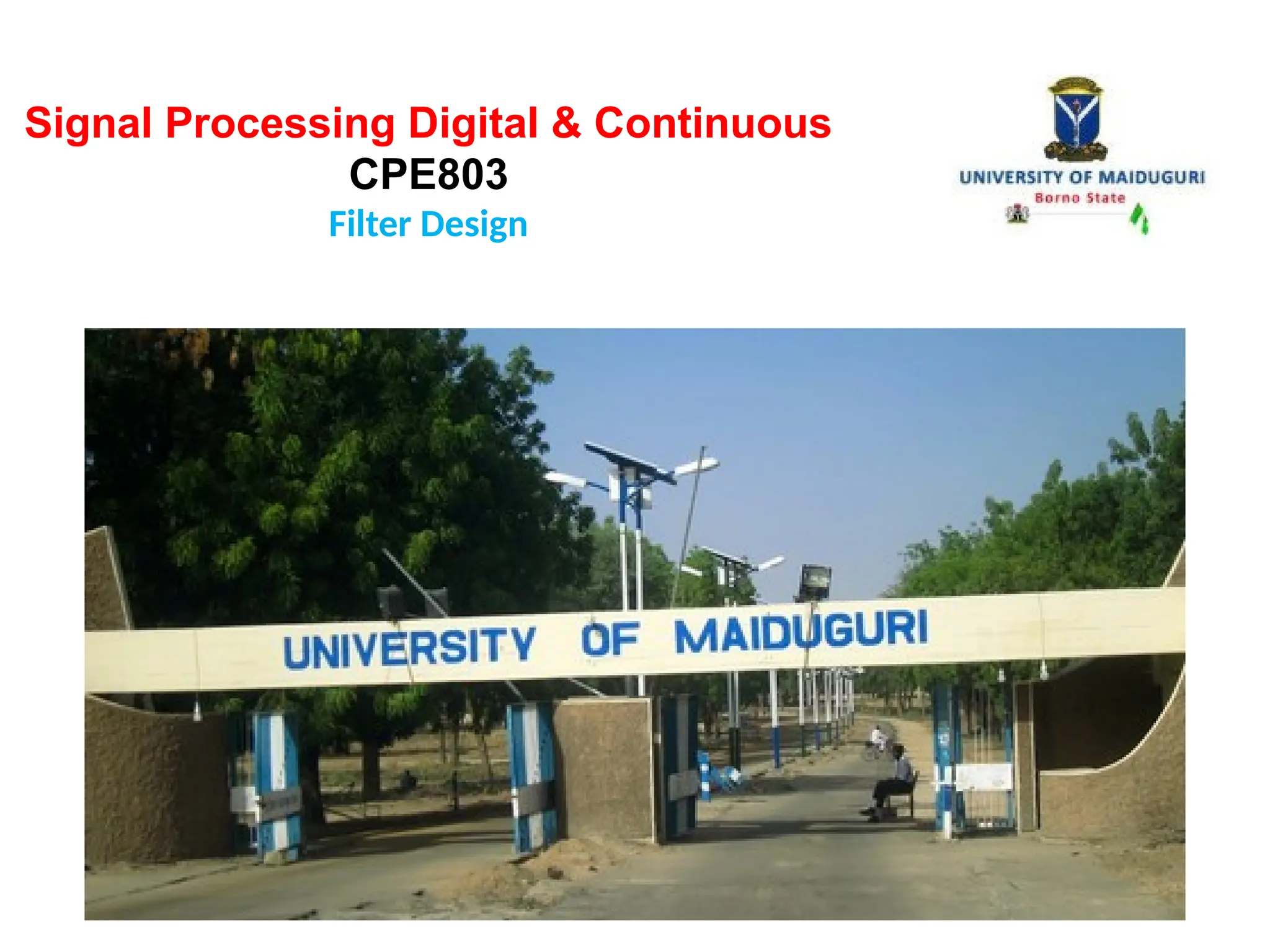 Signal Processing Digital & Continuous
CPE803
Filter Design

UNIVERSITY OF MAIDUGURI
Borno State

UNIVERSITY OF MAIDUGURI